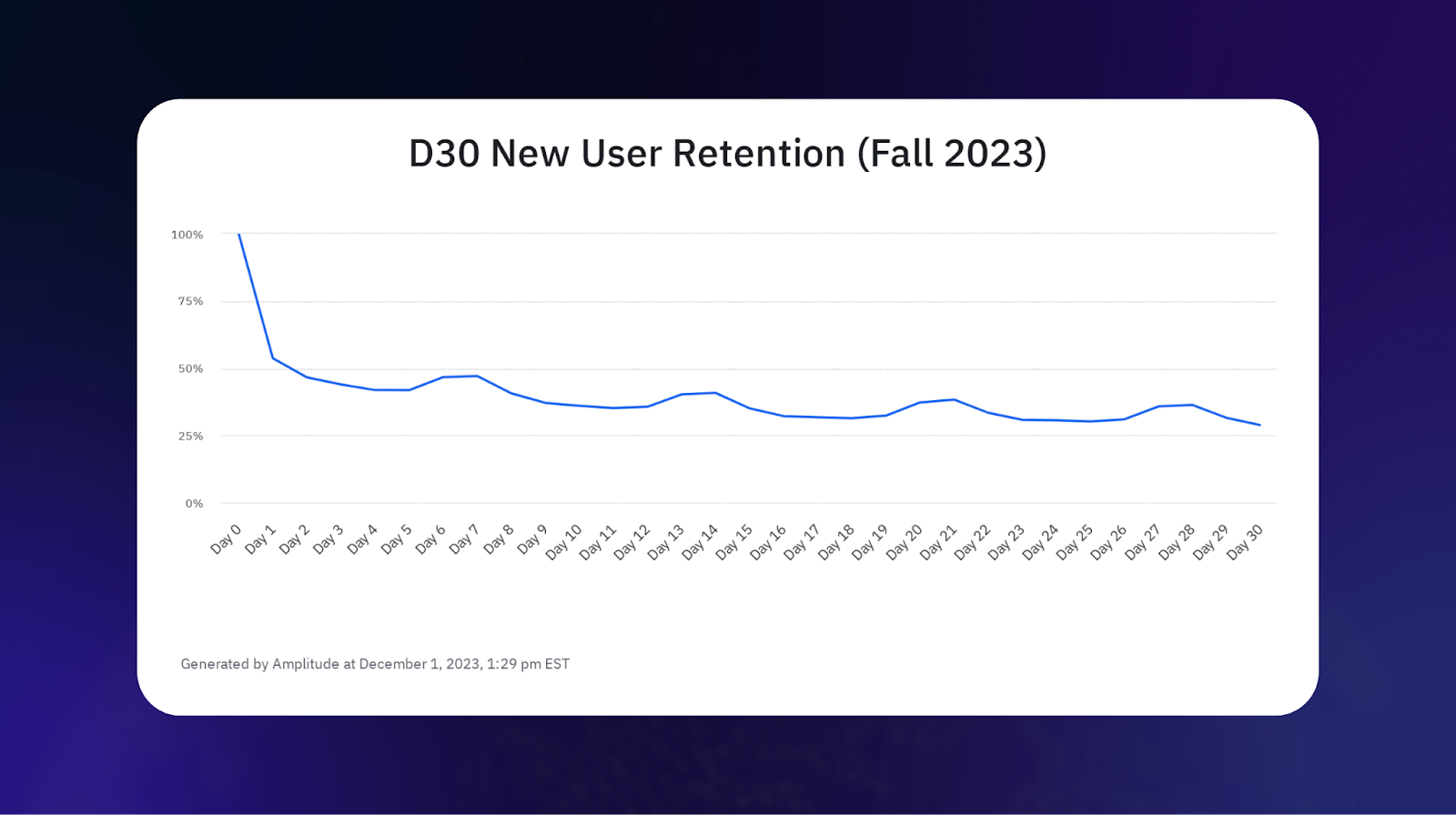 D30 New User Retention (Fall 2023)

100%
75%
50%
25%
0%

Day 0 Day 1 Day 2 Day 3 Day 4 Day 5 Day 6 Day 7 Day 8 Day 9 Day 10 Day 11 Day 12 Day 13 Day 14 Day 15 Day 16 Day 17 Day 18 Day 19 Day 20 Day 21 Day 22 Day 23 Day 24 Day 25 Day 26 Day 27 Day 28 Day 29 Day 30

Generated by Amplitude at December 1, 2023, 1:29 pm EST